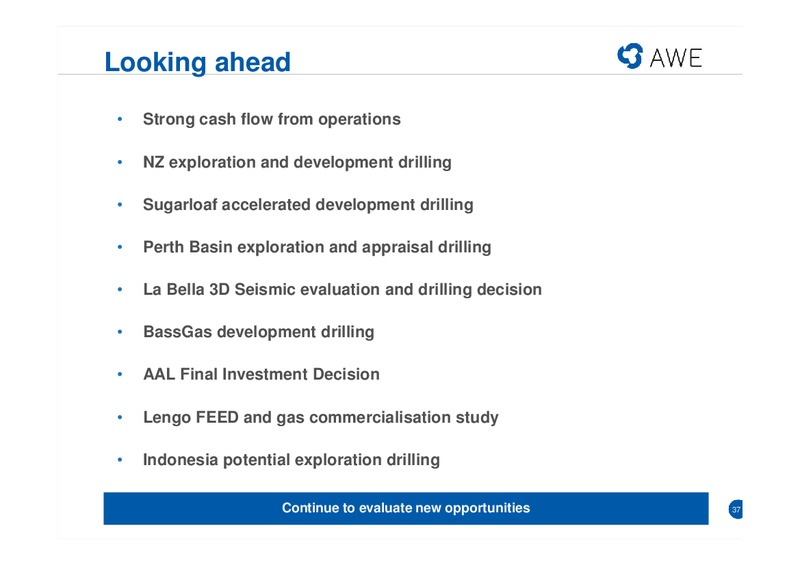 Looking ahead

AWE

• Strong cash flow from operations

• NZ exploration and development drilling

• Sugarloaf accelerated development drilling

• Perth Basin exploration and appraisal drilling

• La Bella 3D Seismic evaluation and drilling decision

• BassGas development drilling

• AAL Final Investment Decision

• Lengo FEED and gas commercialisation study

• Indonesia potential exploration drilling

Continue to evaluate new opportunities

37